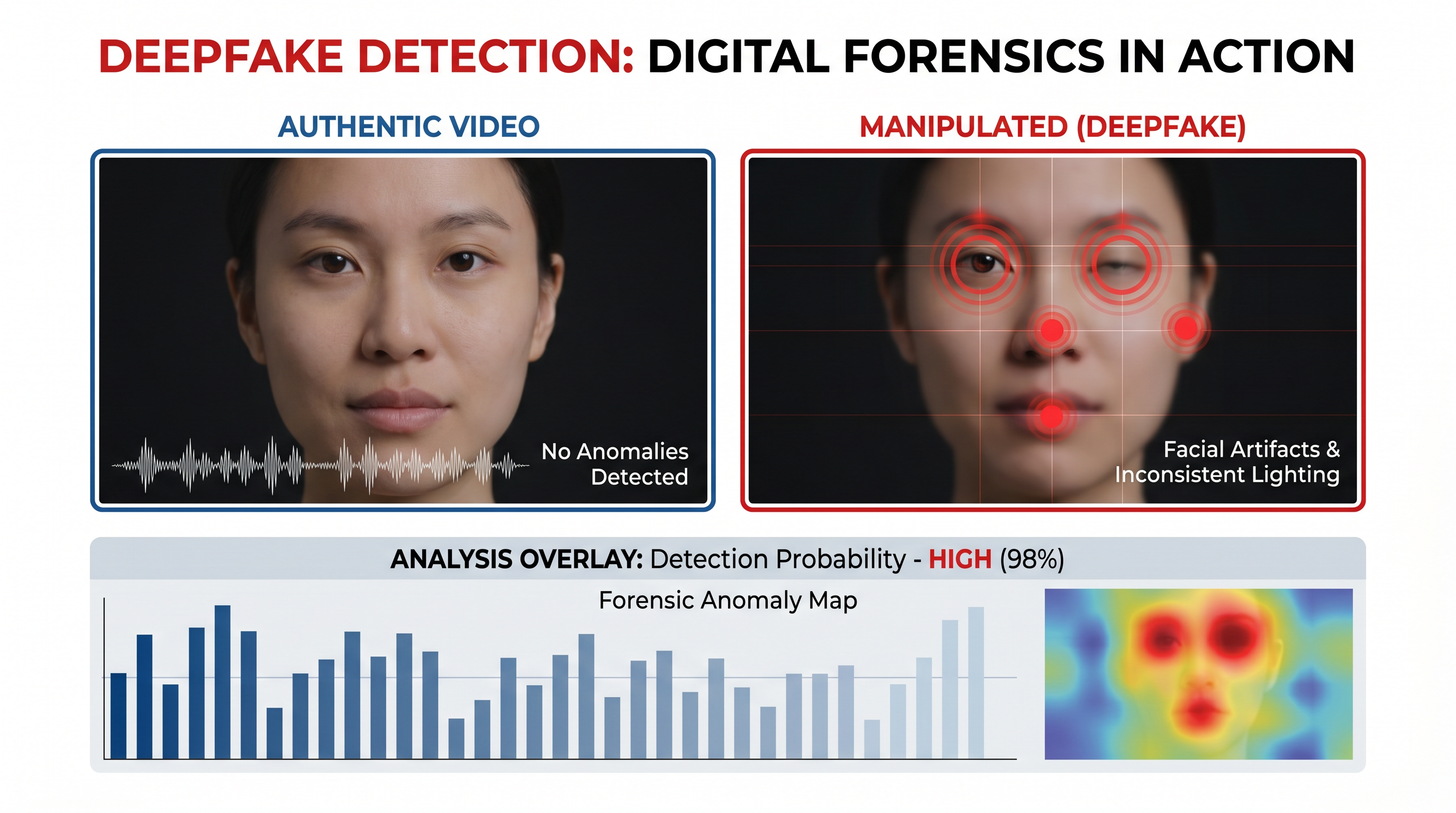 DEEPFAKE DETECTION: DIGITAL FORENSICS IN ACTION

AUTHENTIC VIDEO

No Anomalies Detected

MANIPULATED (DEEPFAKE)

Facial Artifacts & Inconsistent Lighting

ANALYSIS OVERLAY: Detection Probability - HIGH (98%)

Forensic Anomaly Map